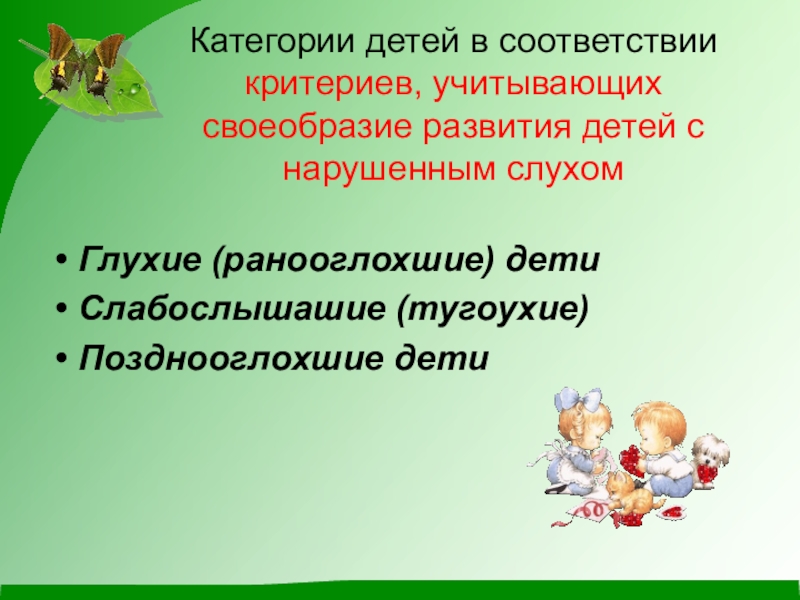 Категории детей в соответствии критериев, учитывающих своеобразие развития детей с нарушенным слухом

• Глухие (ранооглохшие) дети
• Слабослышашие (тугоухие)
• Позднооглохшие дети